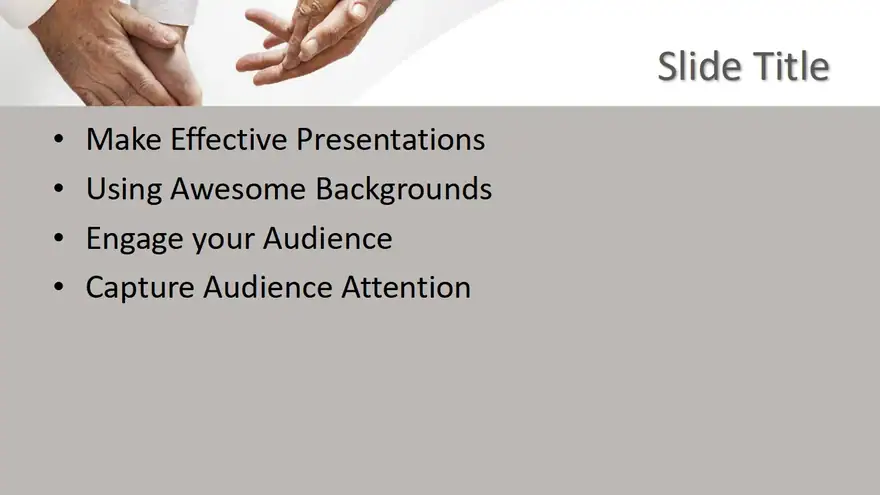 Slide Title

• Make Effective Presentations
• Using Awesome Backgrounds
• Engage your Audience
• Capture Audience Attention